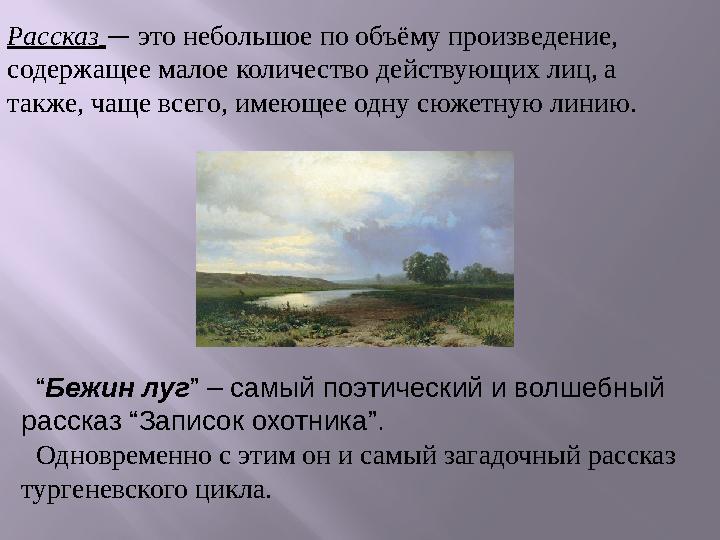 Рассказ — это небольшое по объёму произведение, содержащее малое количество действующих лиц, а также, чаще всего, имеющее одну сюжетную линию.

“Бежин луг” – самый поэтический и волшебный рассказ “Записок охотника”.

Одновременно с этим он и самый загадочный рассказ тургеневского цикла.